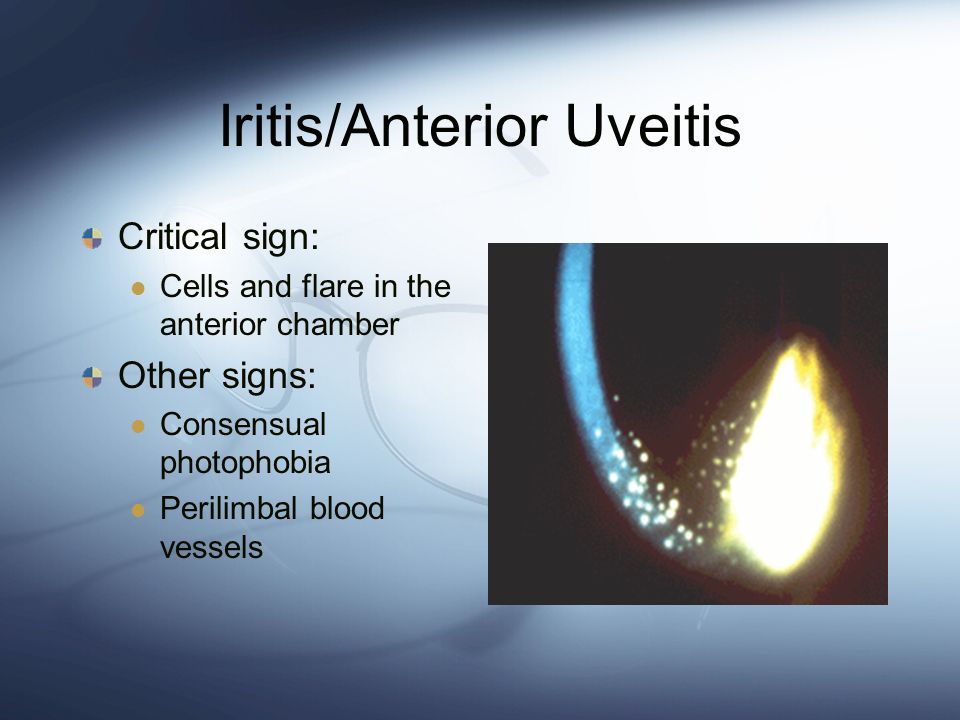 Iritis/Anterior Uveitis

Critical sign:

Cells and flare in the anterior chamber

Other signs:

Consensual photophobia

Perilimbal blood vessels